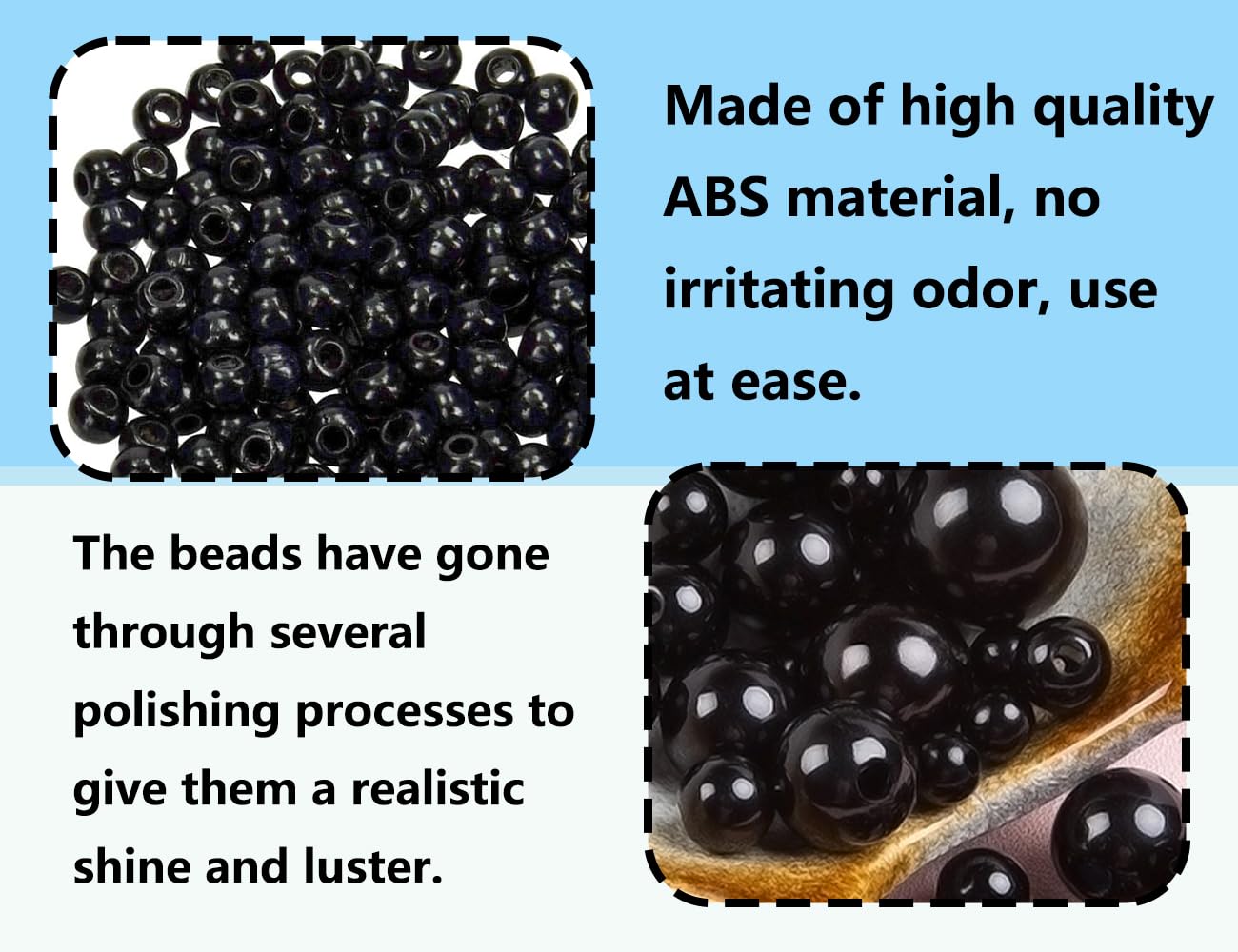 Made of high quality ABS material, no irritating odor, use at ease.

The beads have gone through several polishing processes to give them a realistic shine and luster.